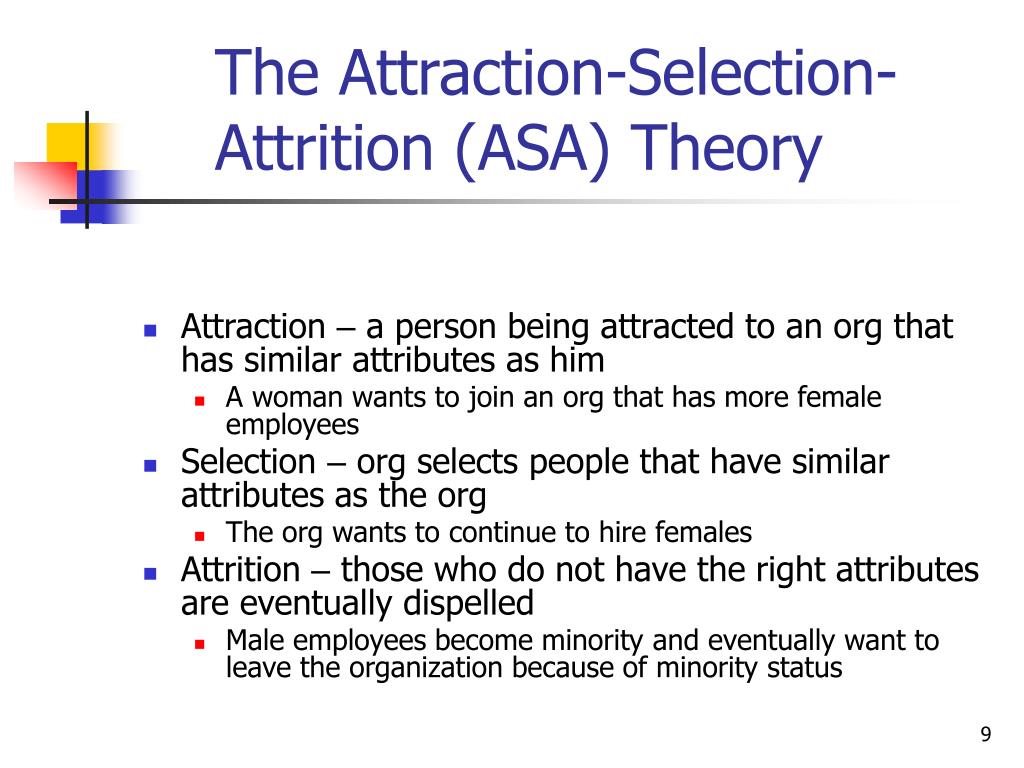 The Attraction-Selection-Attrition (ASA) Theory

- Attraction – a person being attracted to an org that has similar attributes as him
  - A woman wants to join an org that has more female employees
- Selection – org selects people that have similar attributes as the org
  - The org wants to continue to hire females
- Attrition – those who do not have the right attributes are eventually dispelled
  - Male employees become minority and eventually want to leave the organization because of minority status

9